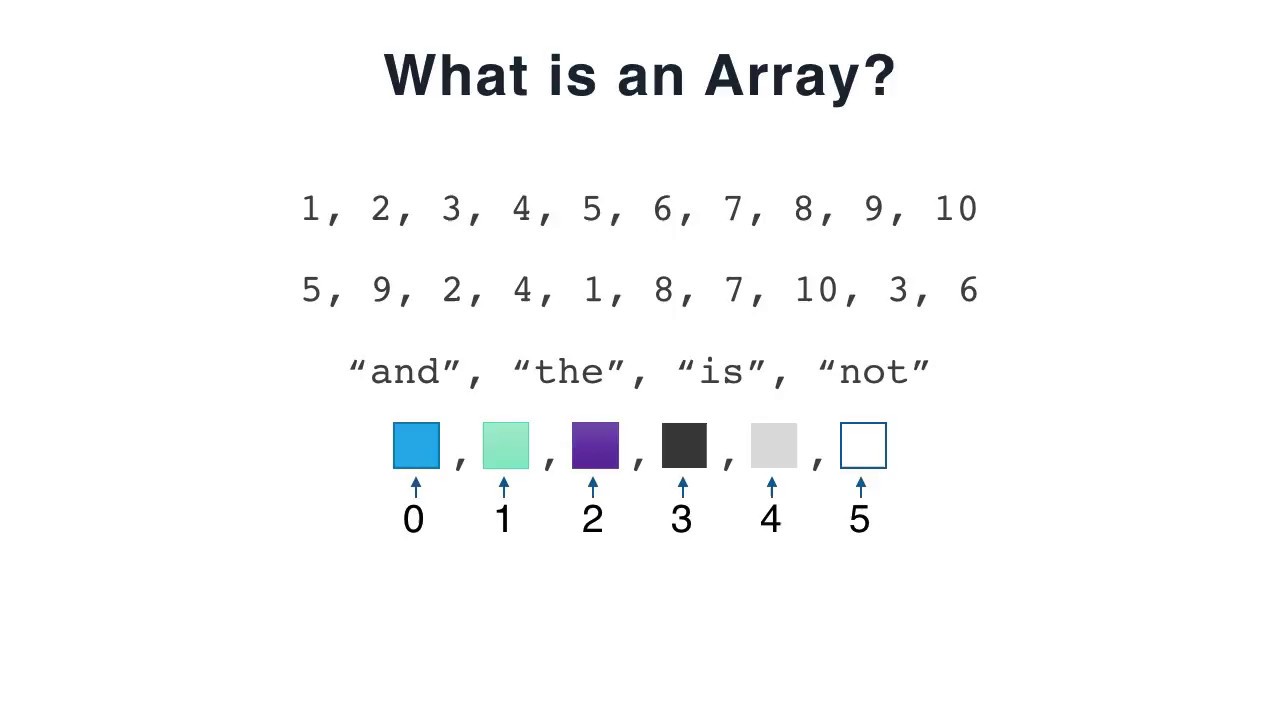 What is an Array?

1, 2, 3, 4, 5, 6, 7, 8, 9, 10

5, 9, 2, 4, 1, 8, 7, 10, 3, 6

“and”, “the”, “is”, “not”

, , , , ,

0 1 2 3 4 5